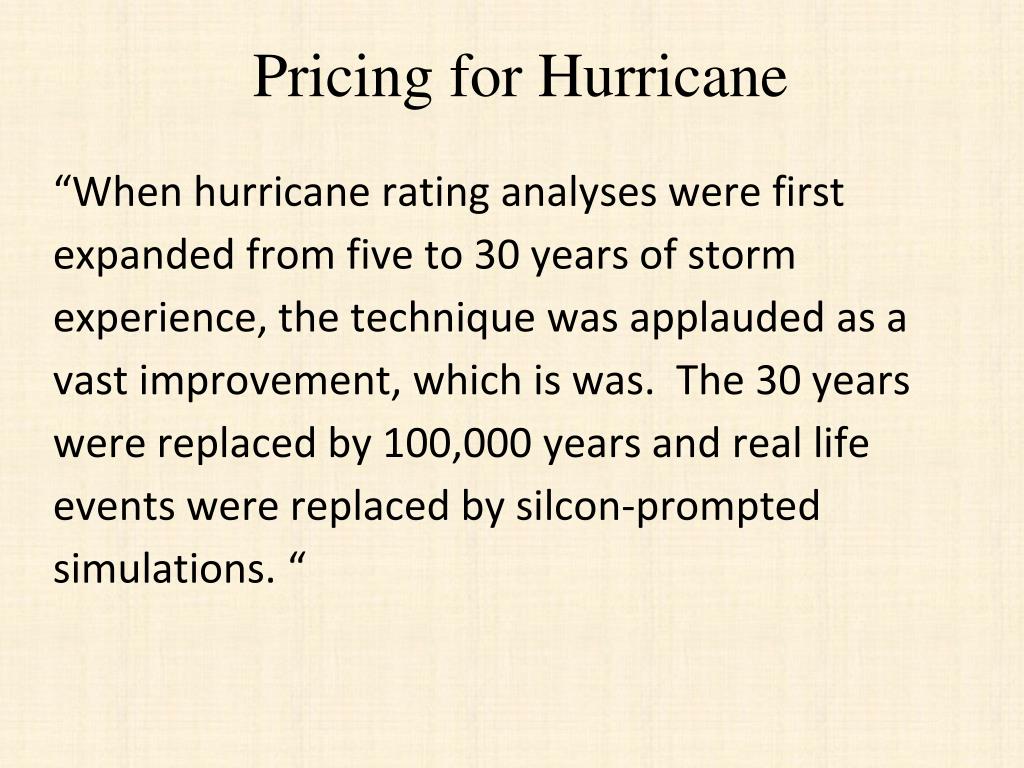 Pricing for Hurricane

“When hurricane rating analyses were first expanded from five to 30 years of storm experience, the technique was applauded as a vast improvement, which is was.  The 30 years were replaced by 100,000 years and real life events were replaced by silcon-prompted simulations. “